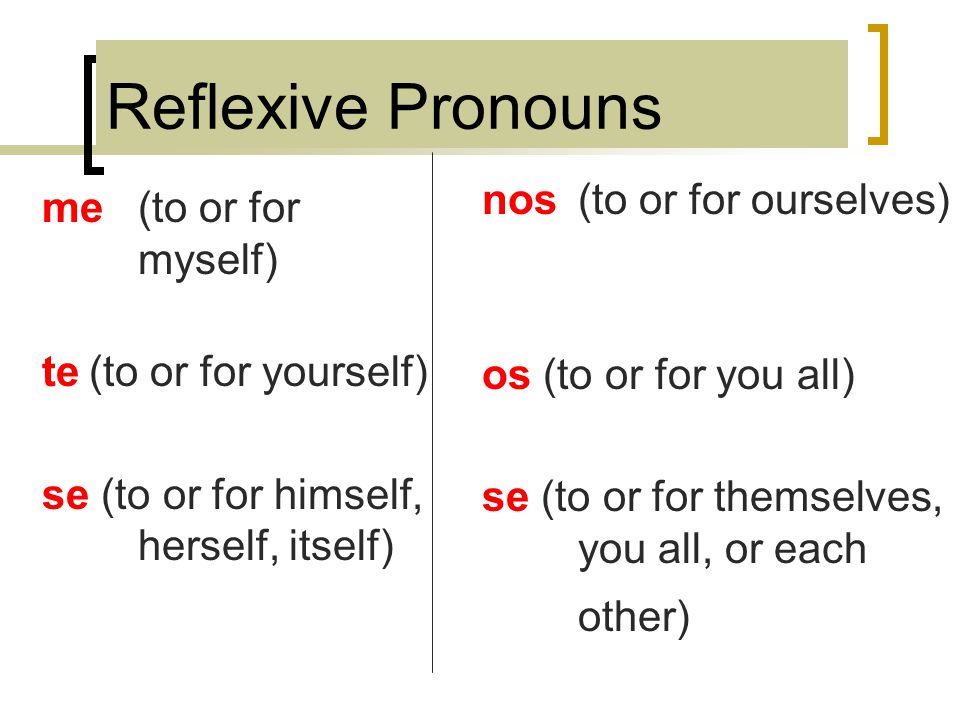 Reflexive Pronouns

me (to or for myself)

te (to or for yourself)

se (to or for himself, herself, itself)

nos (to or for ourselves)

os (to or for you all)

se (to or for themselves, you all, or each other)